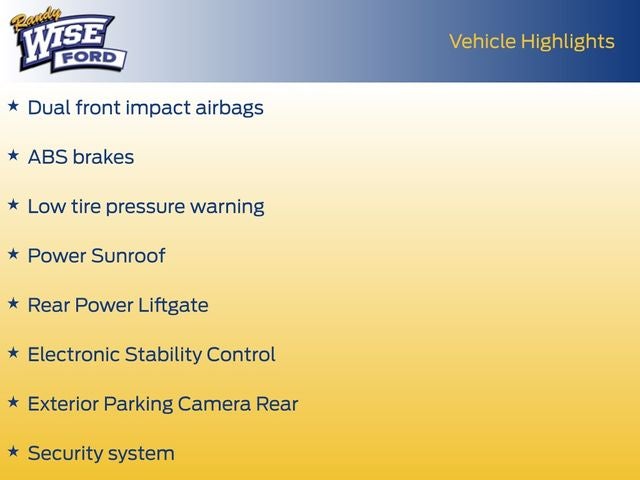 Randy WISE FORD

Vehicle Highlights

★ Dual front impact airbags

★ ABS brakes

★ Low tire pressure warning

★ Power Sunroof

★ Rear Power Liftgate

★ Electronic Stability Control

★ Exterior Parking Camera Rear

★ Security system